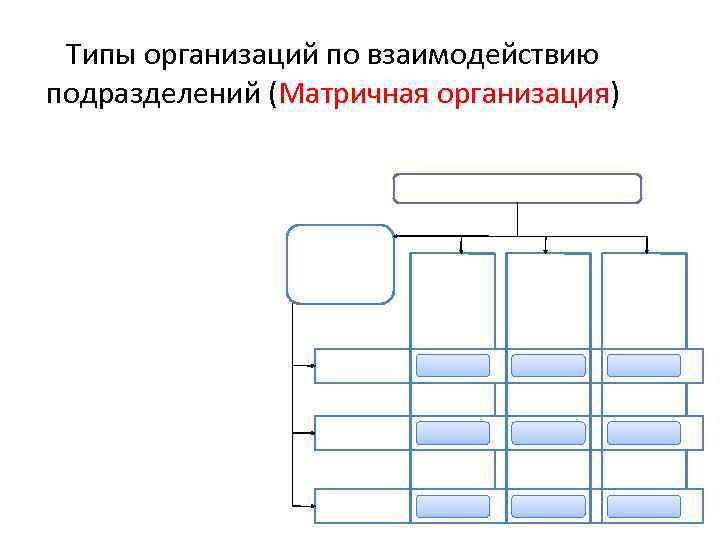 Типы организаций по взаимодействию подразделений (Матричная организация)